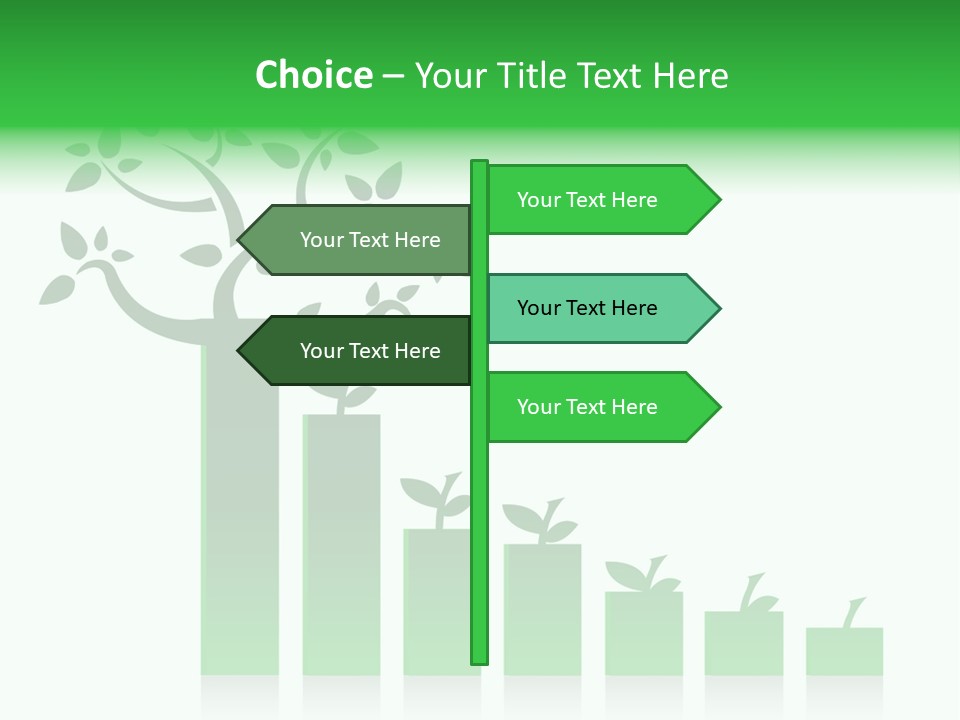 Choice – Your Title Text Here

Your Text Here

Your Text Here

Your Text Here

Your Text Here

Your Text Here